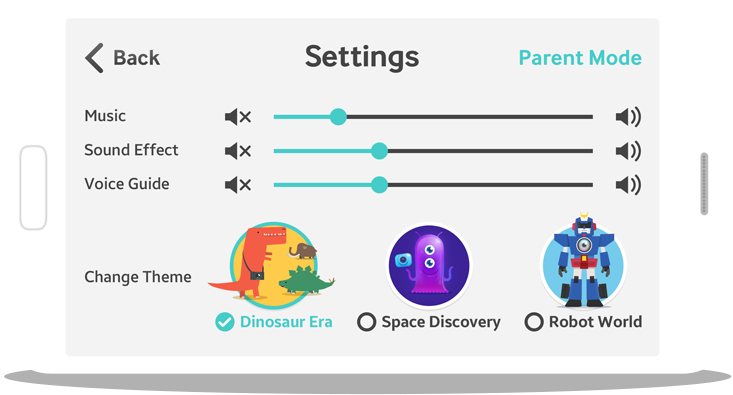 Back

Settings

Parent Mode

Music

Sound Effect

Voice Guide

Change Theme

Dinosaur Era

Space Discovery

Robot World